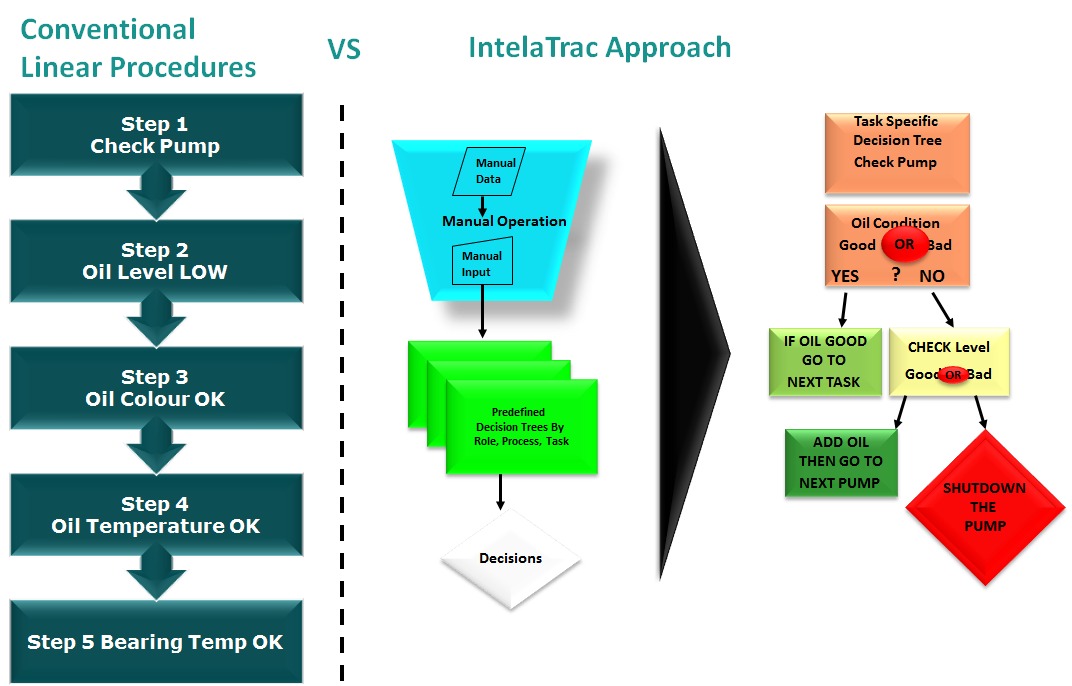 Conventional Linear Procedures

VS

IntelaTrac Approach

Step 1
Check Pump

Step 2
Oil Level LOW

Step 3
Oil Colour OK

Step 4
Oil Temperature OK

Step 5 Bearing Temp OK

Manual Data

Manual Operation

Manual Input

Predefined Decision Trees By Role, Process, Task

Decisions

Task Specific Decision Tree Check Pump

Oil Condition
Good OR Bad
YES ? NO

IF OIL GOOD GO TO NEXT TASK

CHECK Level
Good OR Bad

ADD OIL THEN GO TO NEXT PUMP

SHUTDOWN THE PUMP